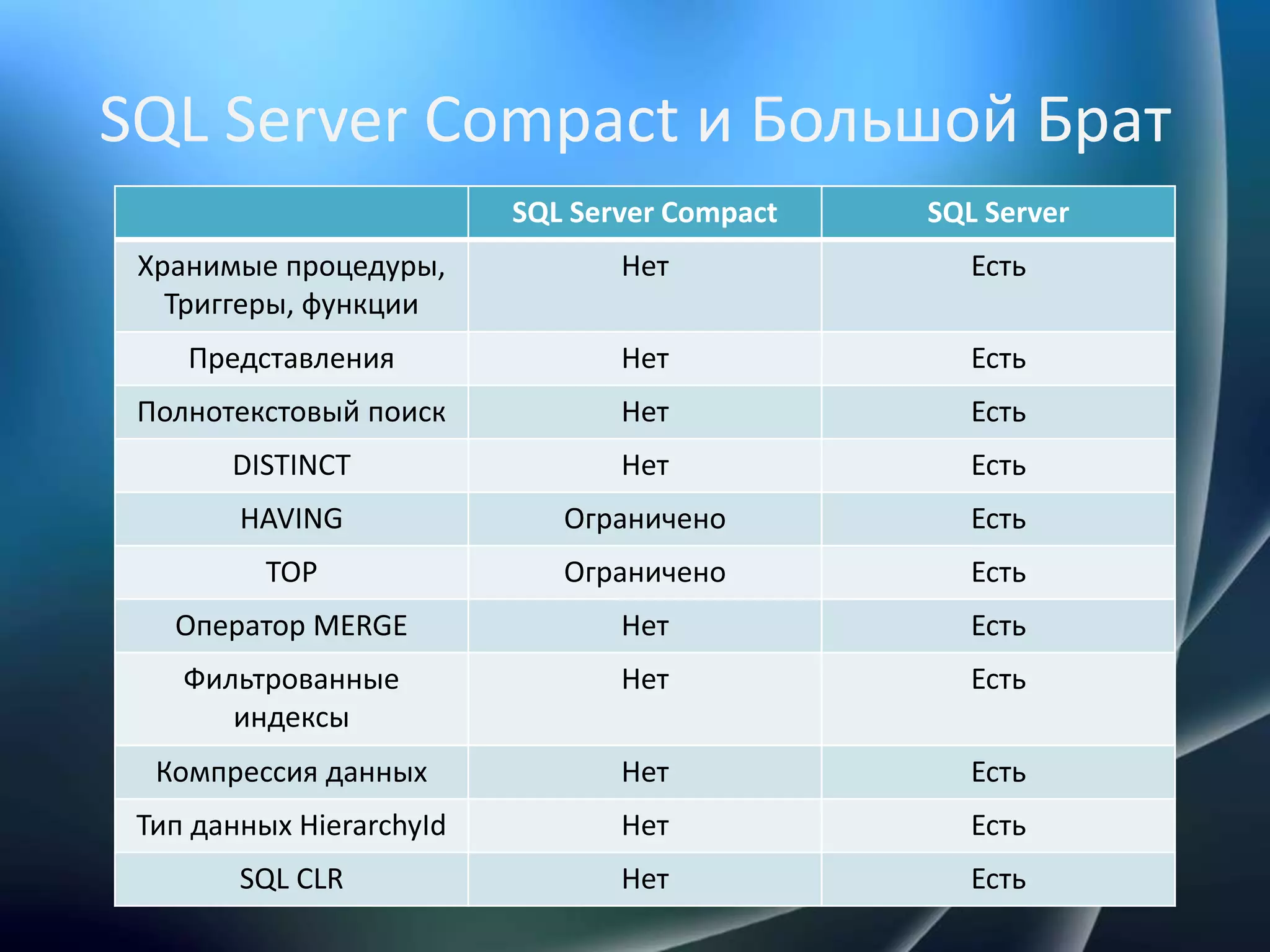 SQL Server Compact и Большой Брат

|  | SQL Server Compact | SQL Server |
|---|---|---|
| Хранимые процедуры, Триггеры, функции | Нет | Есть |
| Представления | Нет | Есть |
| Полнотекстовый поиск | Нет | Есть |
| DISTINCT | Нет | Есть |
| HAVING | Ограничено | Есть |
| TOP | Ограничено | Есть |
| Оператор MERGE | Нет | Есть |
| Фильтрованные индексы | Нет | Есть |
| Компрессия данных | Нет | Есть |
| Тип данных HierarchyId | Нет | Есть |
| SQL CLR | Нет | Есть |